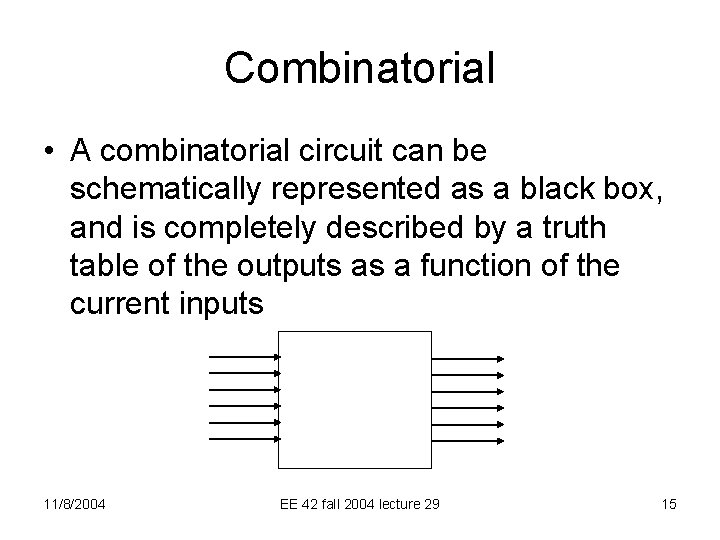 Combinatorial

• A combinatorial circuit can be schematically represented as a black box, and is completely described by a truth table of the outputs as a function of the current inputs

11/8/2004 EE 42 fall 2004 lecture 29 15